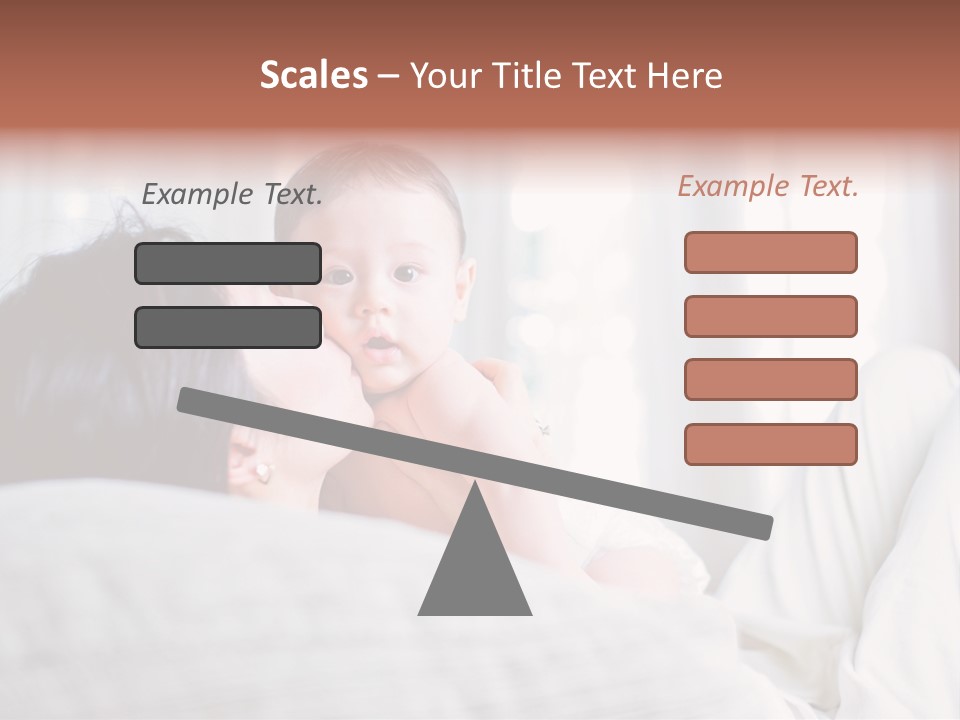 Scales – Your Title Text Here

Example Text.

Example Text.